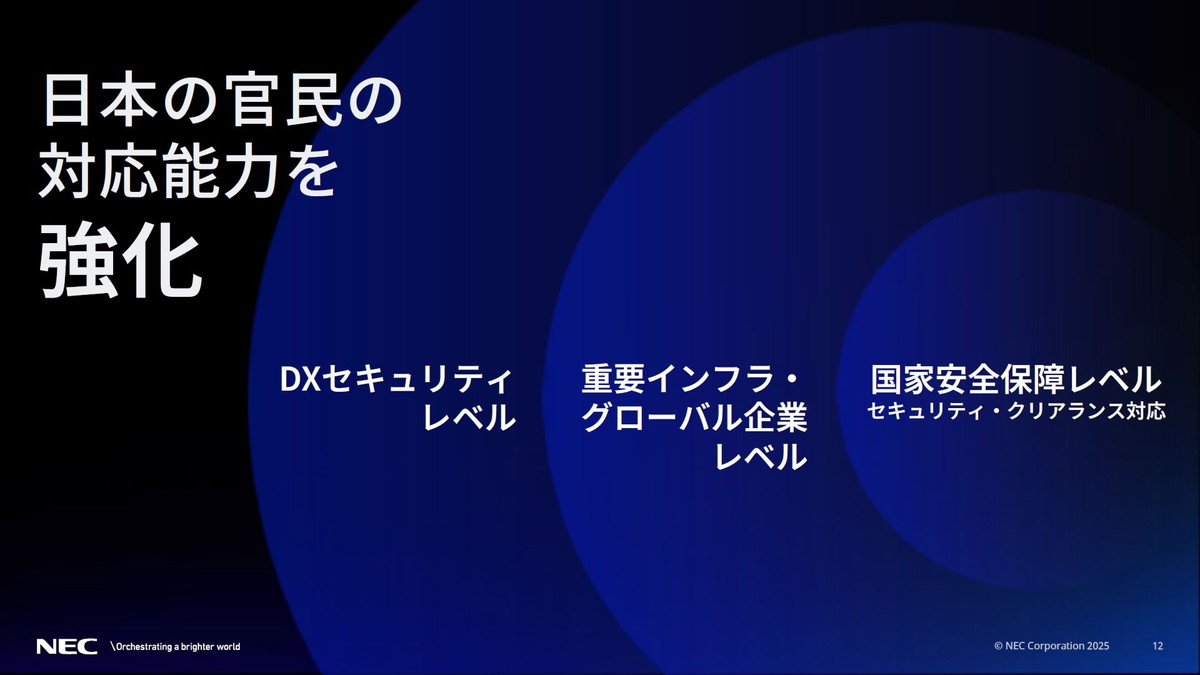 日本の官民の
対応能力を
強化

DXセキュリティ
レベル

重要インフラ・
グローバル企業
レベル

国家安全保障レベル
セキュリティ・クリアランス対応

NEC \Orchestrating a brighter world

© NEC Corporation 2025

12